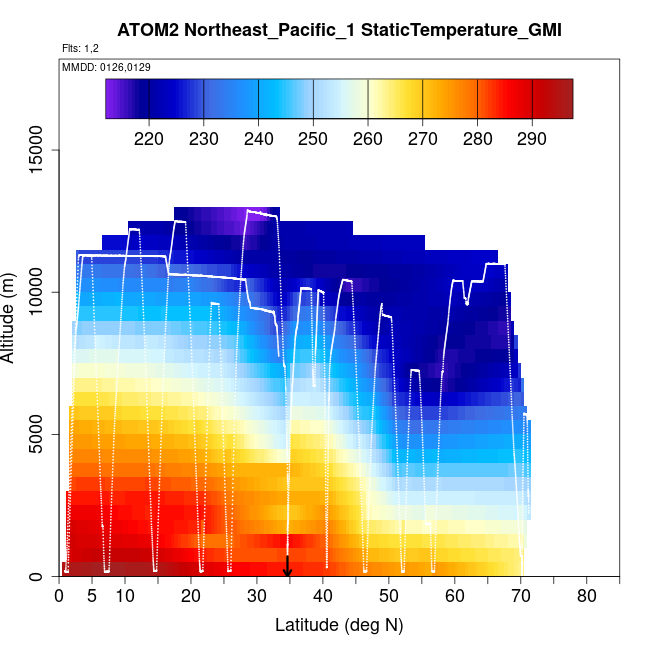 ATOM2 Northeast_Pacific_1 StaticTemperature_GMI

Flts: 1,2

MMDD: 0126,0129

220 230 240 250 260 270 280 290

Altitude (m)

0
5000
10000
15000

0 5 10 20 30 40 50 60 70 80

Latitude (deg N)